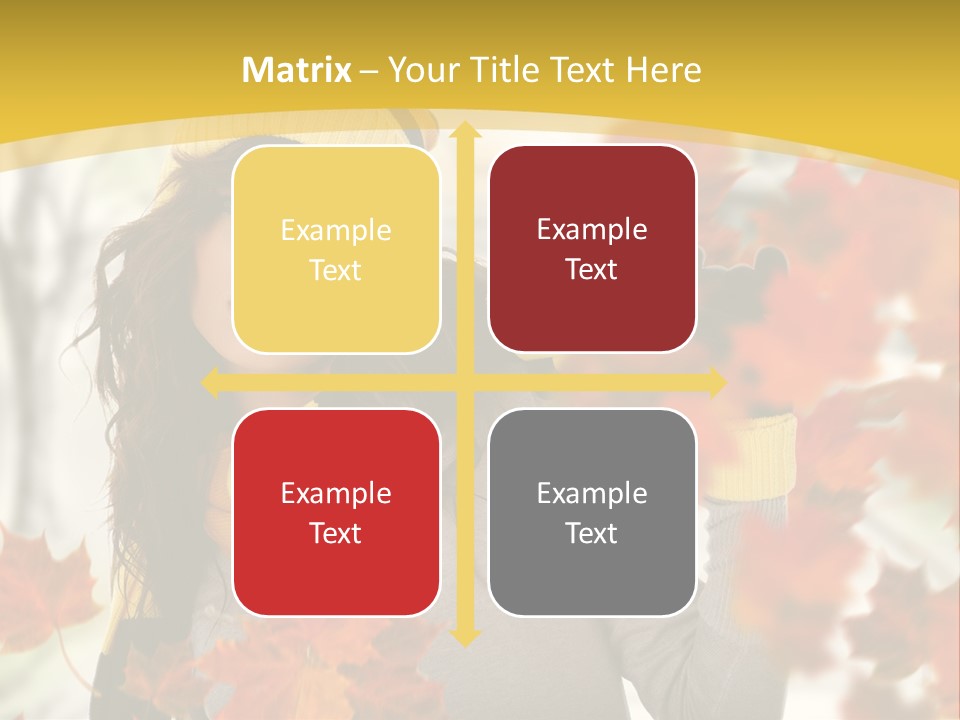 Matrix – Your Title Text Here

Example Text

Example Text

Example Text

Example Text